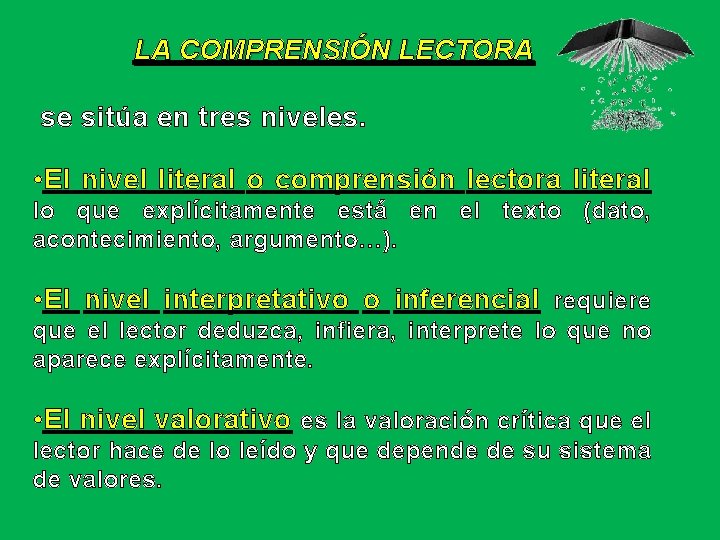 LA COMPRENSIÓN LECTORA

se sitúa en tres niveles.

•El nivel literal o comprensión lectora literal lo que explícitamente está en el texto (dato, acontecimiento, argumento…).

•El nivel interpretativo o inferencial requiere que el lector deduzca, infiera, interprete lo que no aparece explícitamente.

•El nivel valorativo es la valoración crítica que el lector hace de lo leído y que depende de su sistema de valores.